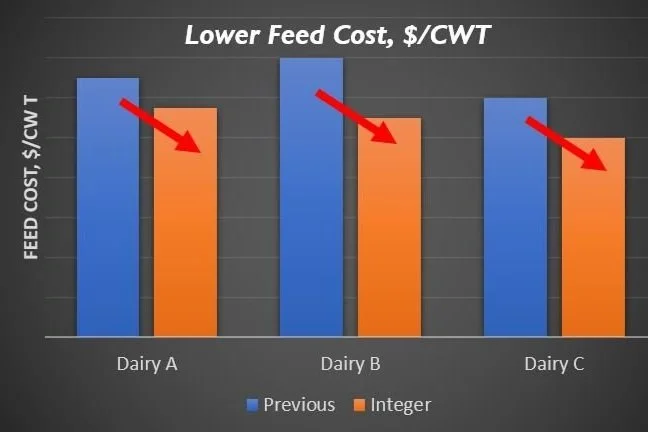 Lower Feed Cost, $/CWT

FEED COST, $/CW T

Dairy A
Dairy B
Dairy C

Previous
Integer